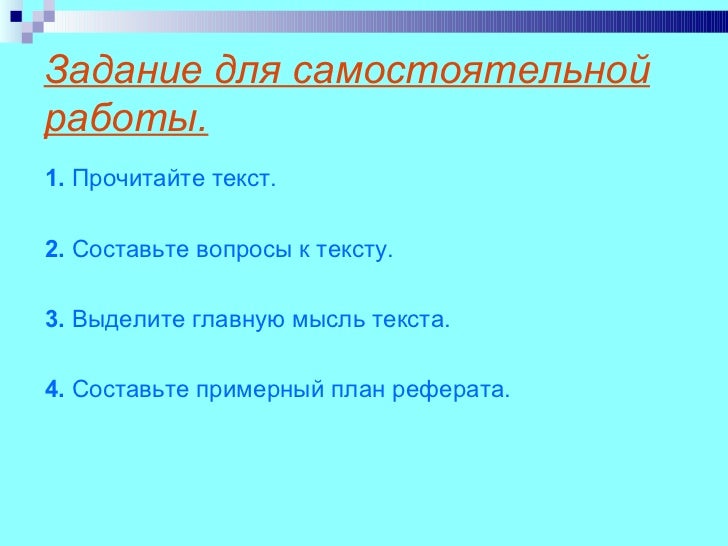 Задание для самостоятельной работы.

1. Прочитайте текст.

2. Составьте вопросы к тексту.

3. Выделите главную мысль текста.

4. Составьте примерный план реферата.